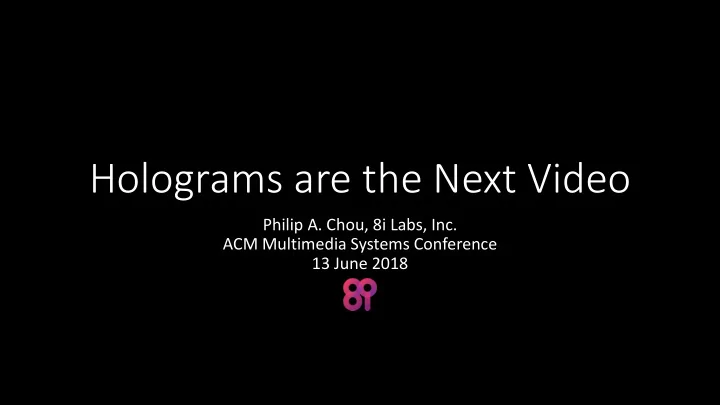 Holograms are the Next Video

Philip A. Chou, 8i Labs, Inc.
ACM Multimedia Systems Conference
13 June 2018

8i